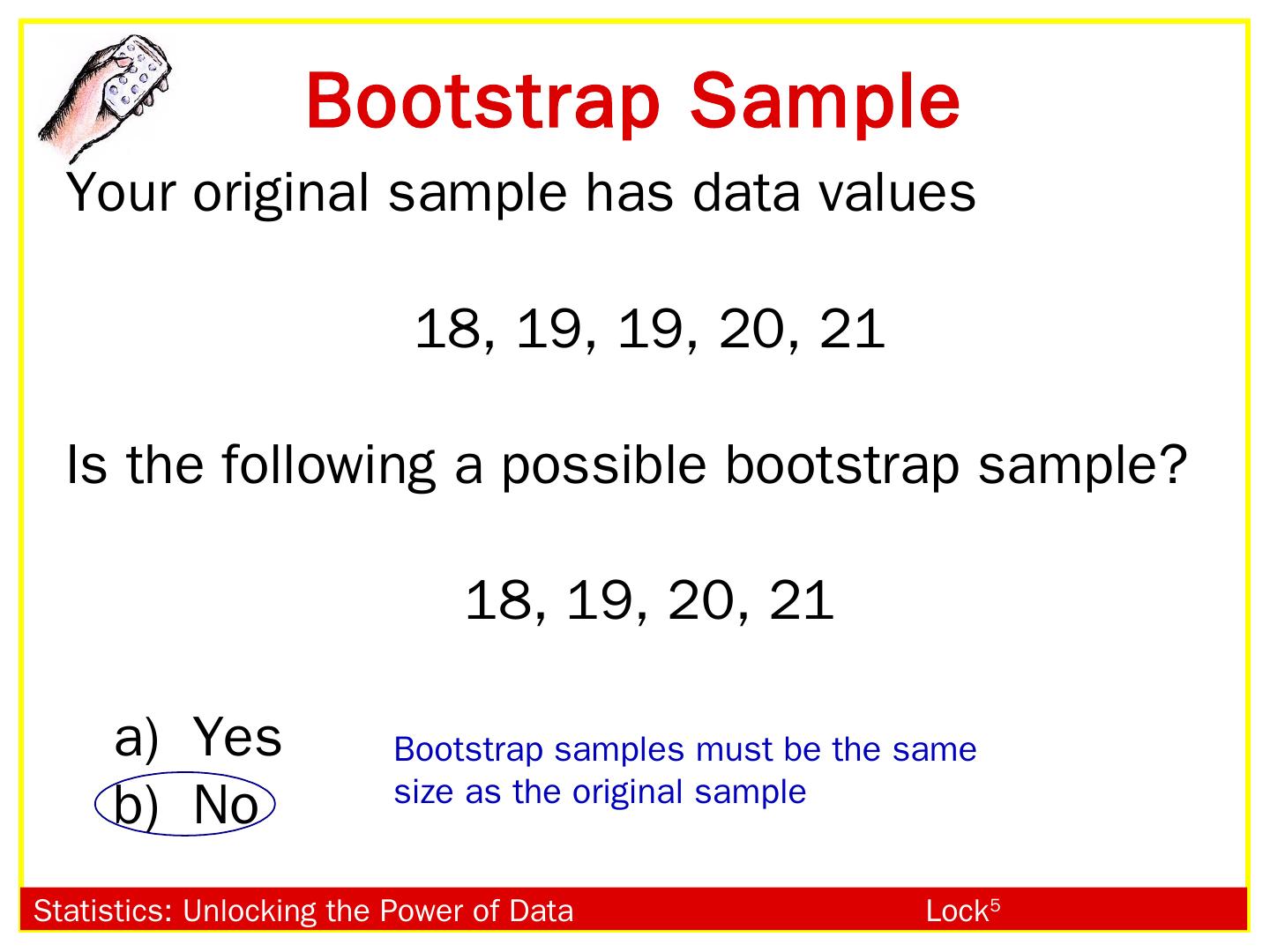 Bootstrap Sample

Your original sample has data values

18, 19, 19, 20, 21

Is the following a possible bootstrap sample?

18, 19, 20, 21

a) Yes
b) No

Bootstrap samples must be the same size as the original sample

Statistics: Unlocking the Power of Data

Lock$^5$